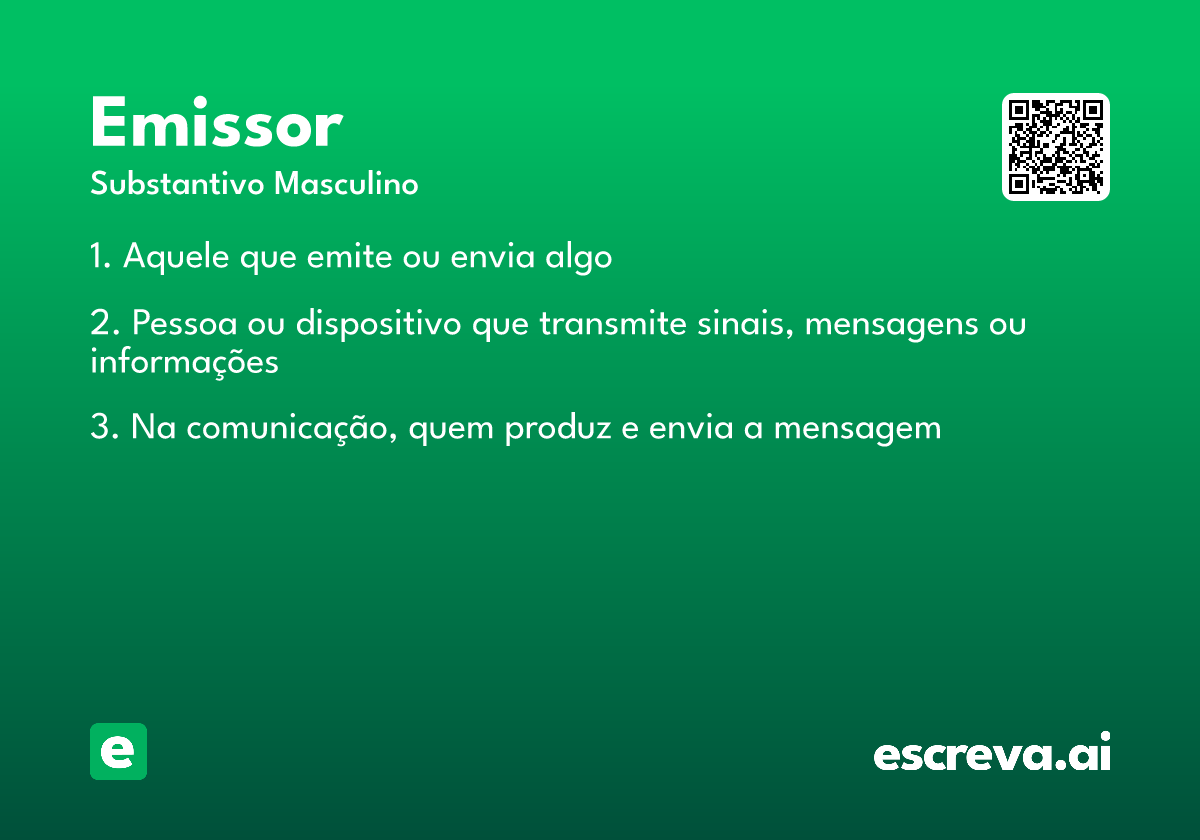 Emissor

Substantivo Masculino

1. Aquele que emite ou envia algo

2. Pessoa ou dispositivo que transmite sinais, mensagens ou informações

3. Na comunicação, quem produz e envia a mensagem

e

escreva.ai